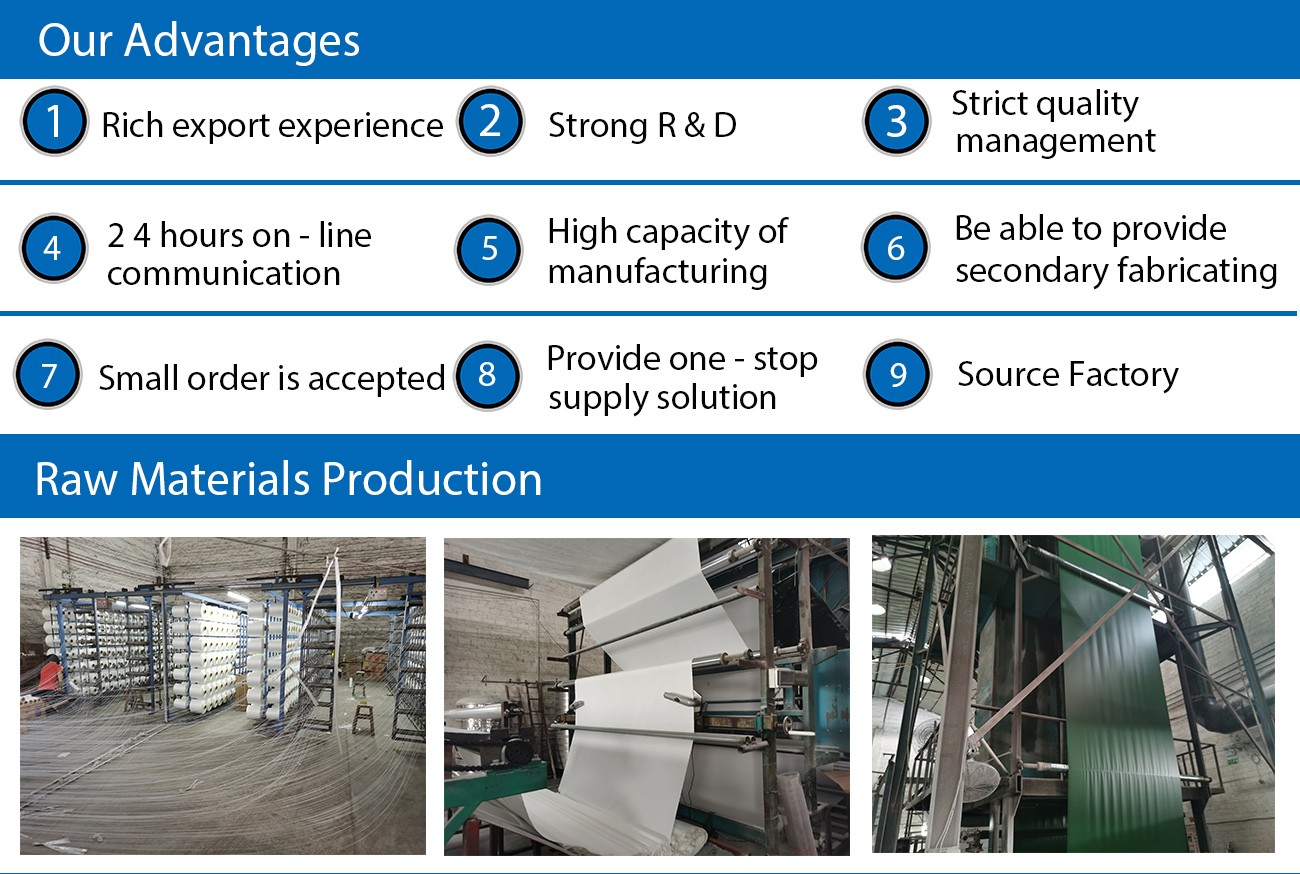 Our Advantages

1 Rich export experience

2 Strong R & D

3 Strict quality management

4 2 4 hours on - line communication

5 High capacity of manufacturing

6 Be able to provide secondary fabricating

7 Small order is accepted

8 Provide one - stop supply solution

9 Source Factory

Raw Materials Production